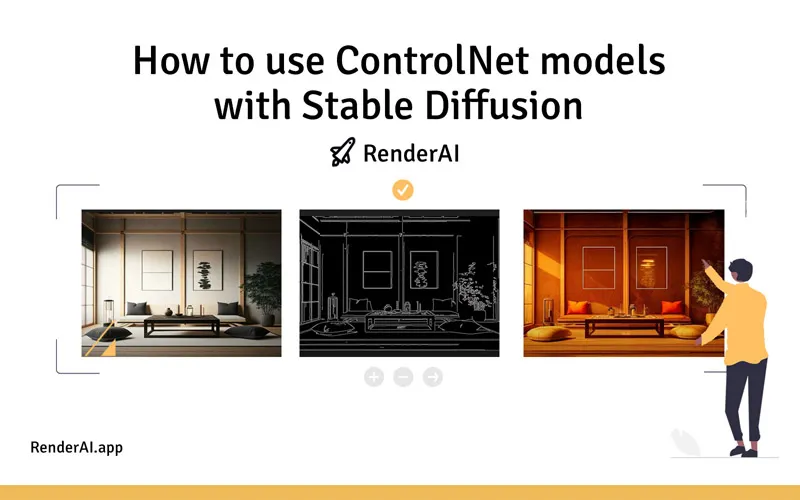 How to use ControlNet models with Stable Diffusion

RenderAI

RenderAI.app